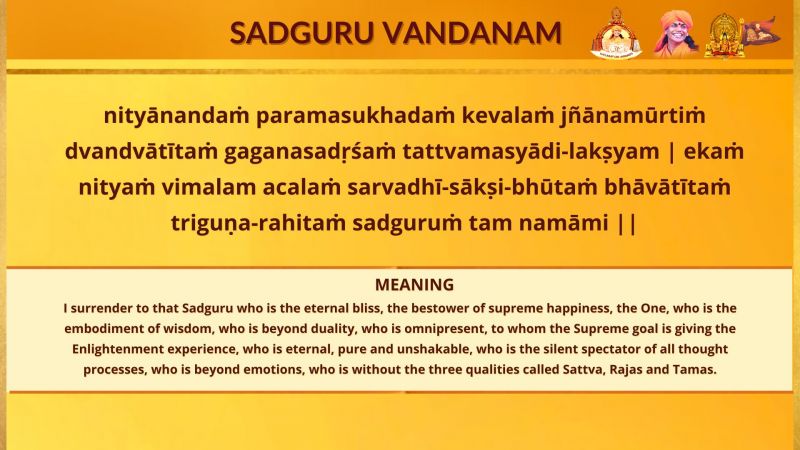 SADGURU VANDANAM

nityānandaṁ paramasukhadaṁ kevalaṁ jñānamūrtiṁ dvandvātītaṁ gaganasadṛśaṁ tattvamasyādi-lakṣyam | ekaṁ nityaṁ vimalam acalaṁ sarvadhī-sākṣi-bhūtaṁ bhāvātītaṁ triguṇa-rahitaṁ sadguruṁ tam namāmi ||

MEANING

I surrender to that Sadguru who is the eternal bliss, the bestower of supreme happiness, the One, who is the embodiment of wisdom, who is beyond duality, who is omnipresent, to whom the Supreme goal is giving the Enlightenment experience, who is eternal, pure and unshakable, who is the silent spectator of all thought processes, who is beyond emotions, who is without the three qualities called Sattva, Rajas and Tamas.